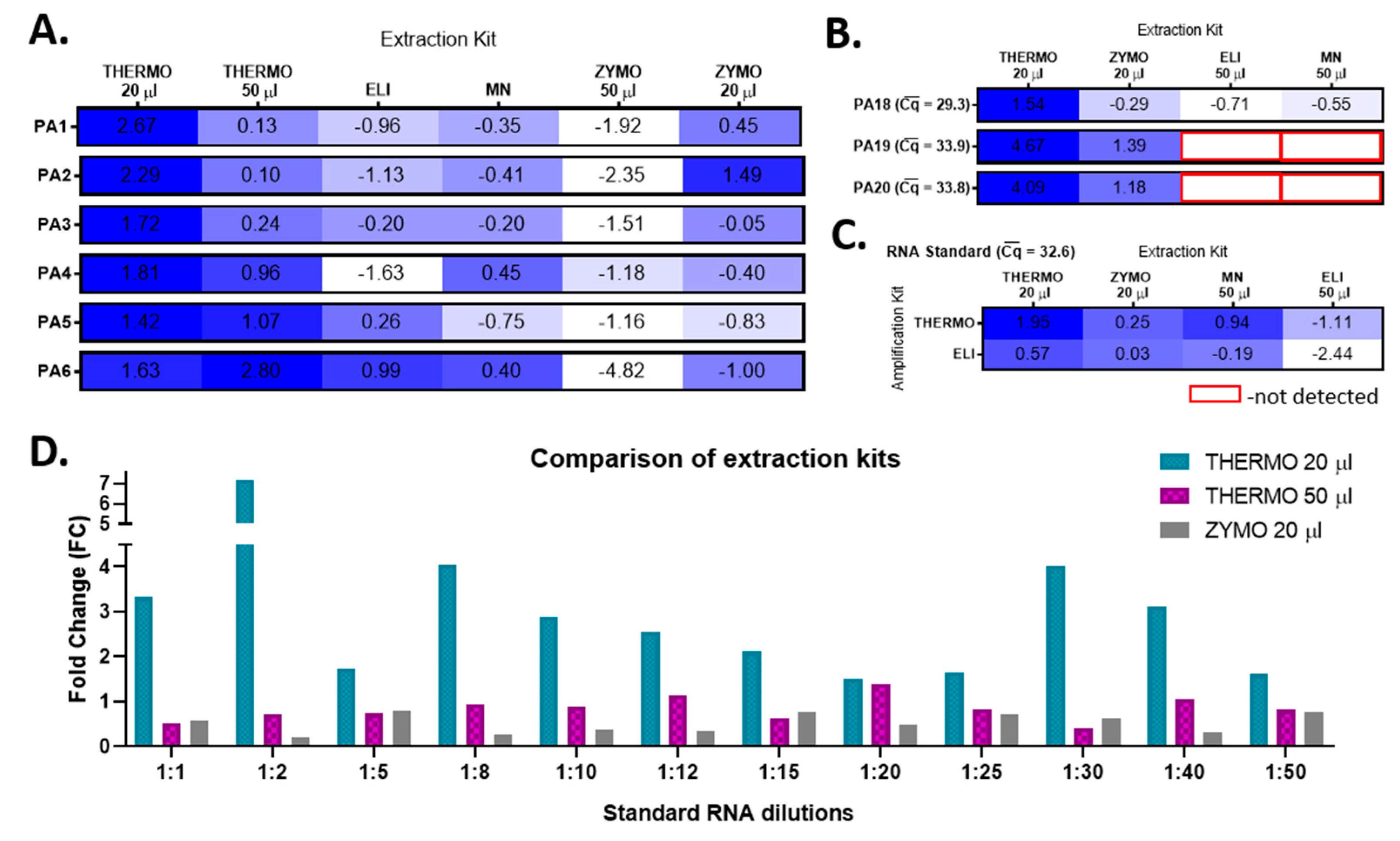 A.

Extraction Kit

| | THERMO 20 μl | THERMO 50 μl | ELI | MN | ZYMO 50 μl | ZYMO 20 μl |
|---|---|---|---|---|---|---|
| PA1 | 2.67 | 0.13 | -0.96 | -0.35 | -1.92 | 0.45 |
| PA2 | 2.29 | 0.10 | -1.13 | -0.41 | -2.35 | 1.49 |
| PA3 | 1.72 | 0.24 | -0.20 | -0.20 | -1.51 | -0.05 |
| PA4 | 1.81 | 0.96 | -1.63 | 0.45 | -1.18 | -0.40 |
| PA5 | 1.42 | 1.07 | 0.26 | -0.75 | -1.16 | -0.83 |
| PA6 | 1.63 | 2.80 | 0.99 | 0.40 | -4.82 | -1.00 |

B.

Extraction Kit

| | THERMO 20 μl | ZYMO 20 μl | ELI 50 μl | MN 50 μl |
|---|---|---|---|---|
| PA18 ($\overline{Cq}$ = 29.3) | 1.54 | -0.29 | -0.71 | -0.55 |
| PA19 ($\overline{Cq}$ = 33.9) | 4.67 | 1.39 | | |
| PA20 ($\overline{Cq}$ = 33.8) | 4.09 | 1.18 | | |

C.

RNA Standard ($\overline{Cq}$ = 32.6)

Extraction Kit

Amplification Kit

| | THERMO 20 μl | ZYMO 20 μl | MN 50 μl | ELI 50 μl |
|---|---|---|---|---|
| THERMO | 1.95 | 0.25 | 0.94 | -1.11 |
| ELI | 0.57 | 0.03 | -0.19 | -2.44 |

-not detected

D.

Comparison of extraction kits

THERMO 20 μl
THERMO 50 μl
ZYMO 20 μl

Fold Change (FC)

7
6
5
4
3
2
1
0

1:1 1:2 1:5 1:8 1:10 1:12 1:15 1:20 1:25 1:30 1:40 1:50

Standard RNA dilutions